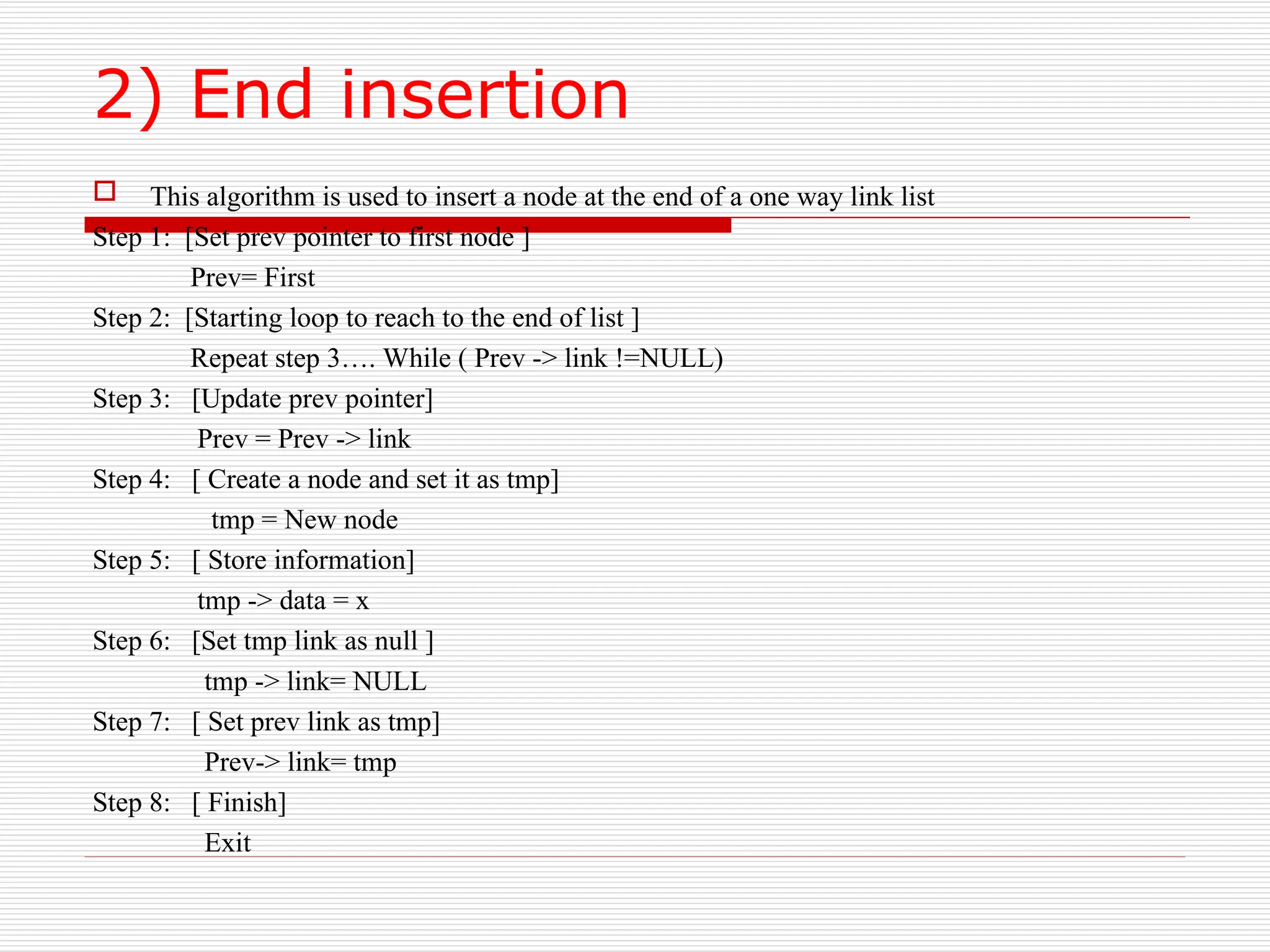 2) End insertion

This algorithm is used to insert a node at the end of a one way link list

Step 1: [Set prev pointer to first node ]
Prev= First
Step 2: [Starting loop to reach to the end of list ]
Repeat step 3…. While ( Prev -> link !=NULL)
Step 3: [Update prev pointer]
Prev = Prev -> link
Step 4: [ Create a node and set it as tmp]
tmp = New node
Step 5: [ Store information]
tmp -> data = x
Step 6: [Set tmp link as null ]
tmp -> link= NULL
Step 7: [ Set prev link as tmp]
Prev-> link= tmp
Step 8: [ Finish]
Exit